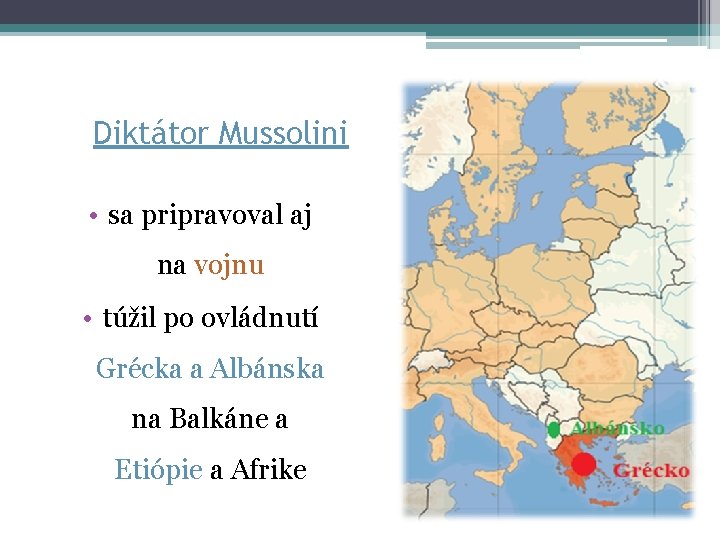 Diktátor Mussolini

• sa pripravoval aj na vojnu

• túžil po ovládnutí Grécka a Albánska na Balkáne a Etiópie a Afrike

Albánsko

Grécko